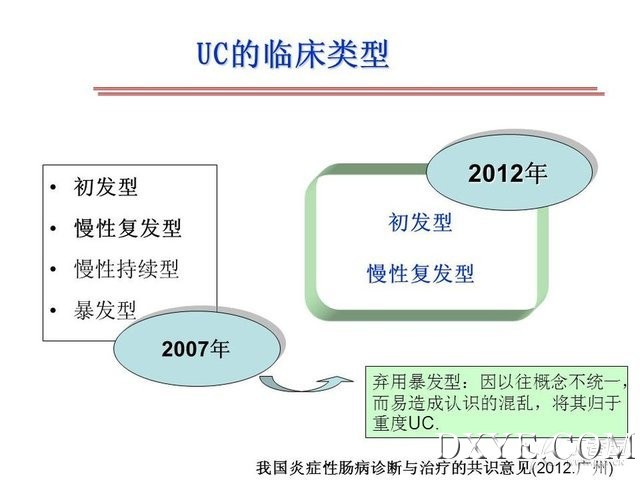 UC的临床类型

• 初发型
• 慢性复发型
• 慢性持续型
• 暴发型

2007年

2012年

初发型

慢性复发型

弃用暴发型：因以往概念不统一，而易造成认识的混乱，将其归于重度UC.

DXYE.COM

我国炎症性肠病诊断与治疗的共识意见(2012.广州)